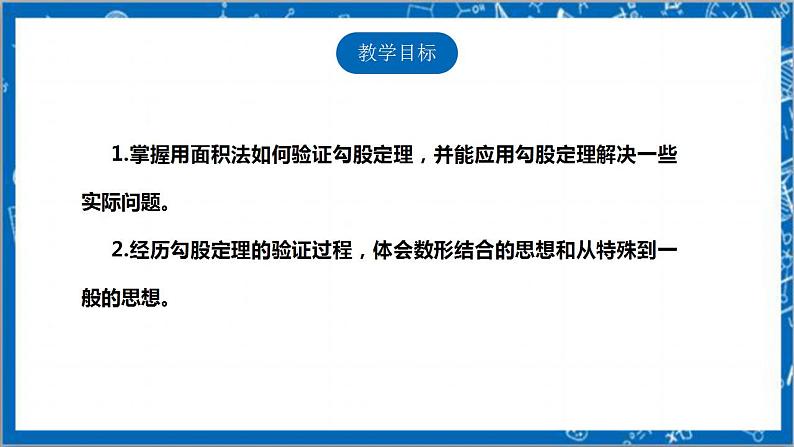 教学目标

1.掌握用面积法如何验证勾股定理，并能应用勾股定理解决一些实际问题。

2.经历勾股定理的验证过程，体会数形结合的思想和从特殊到一般的思想。